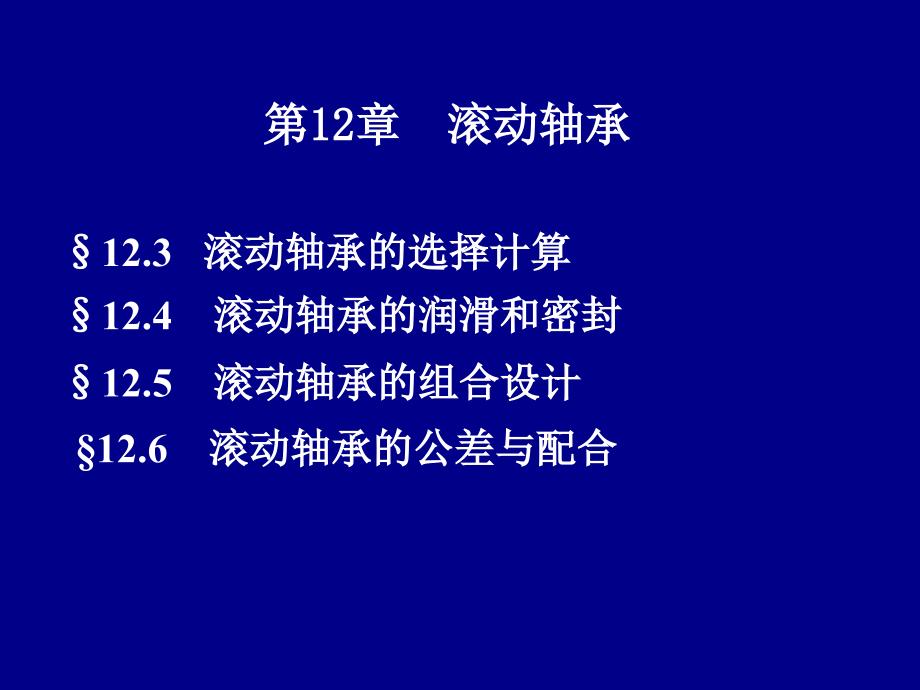 第12章　滚动轴承

§ 12.3　滚动轴承的选择计算

§ 12.4　滚动轴承的润滑和密封

§ 12.5　滚动轴承的组合设计

§12.6　滚动轴承的公差与配合